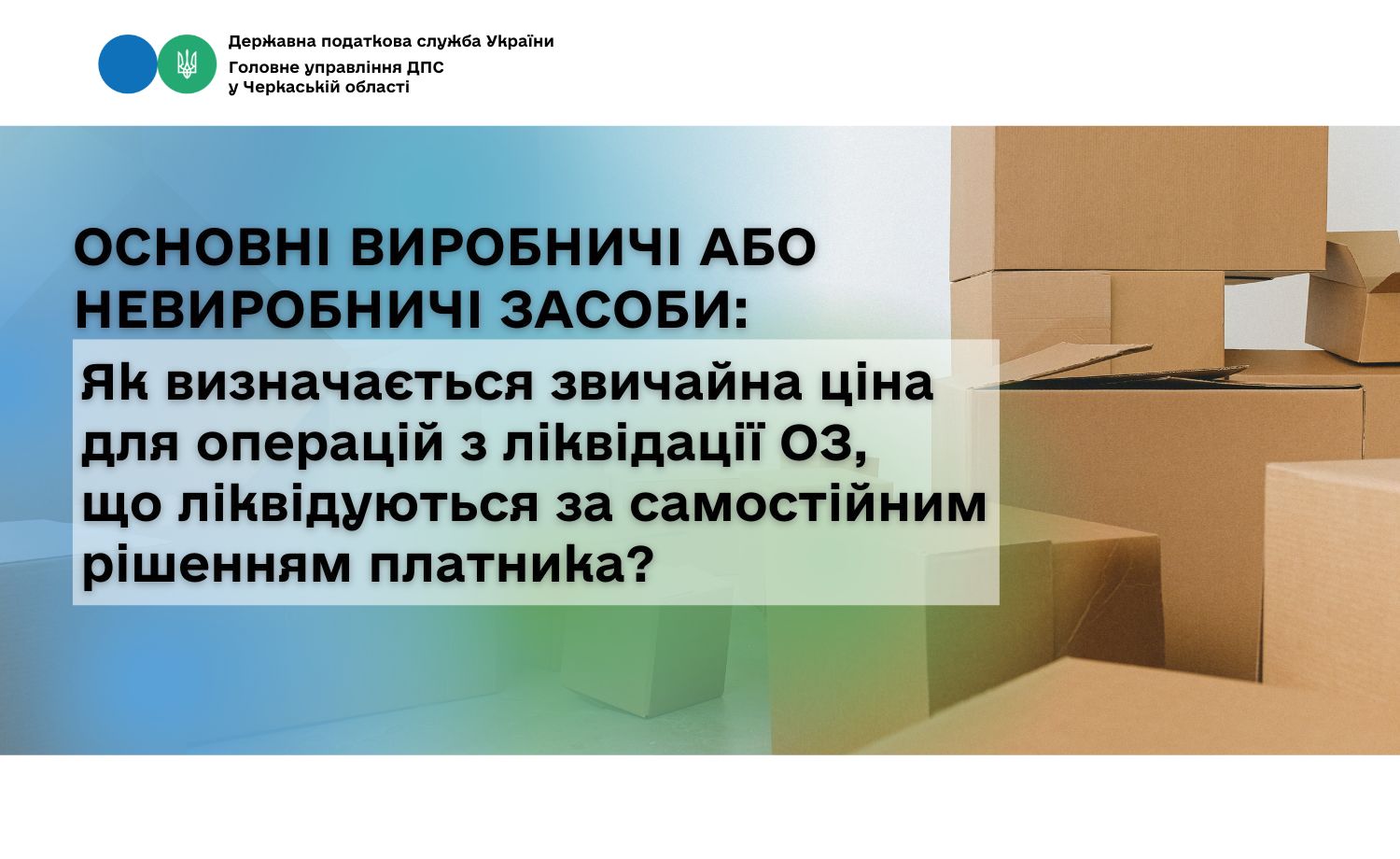 Державна податкова служба України
Головне управління ДПС у Черкаській області

ОСНОВНІ ВИРОБНИЧІ АБО НЕВИРОБНИЧІ ЗАСОБИ:

Як визначається звичайна ціна для операцій з ліквідації ОЗ, що ліквідуються за самостійним рішенням платника?